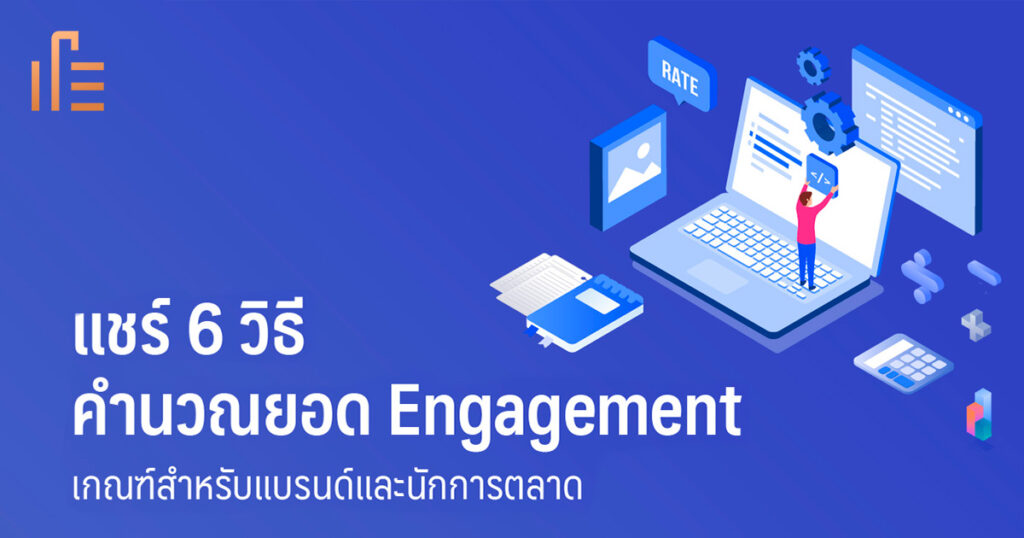 RATE

</>

แชร์ 6 วิธี
คำนวณยอด Engagement
เกณฑ์สำหรับแบรนด์และนักการตลาด